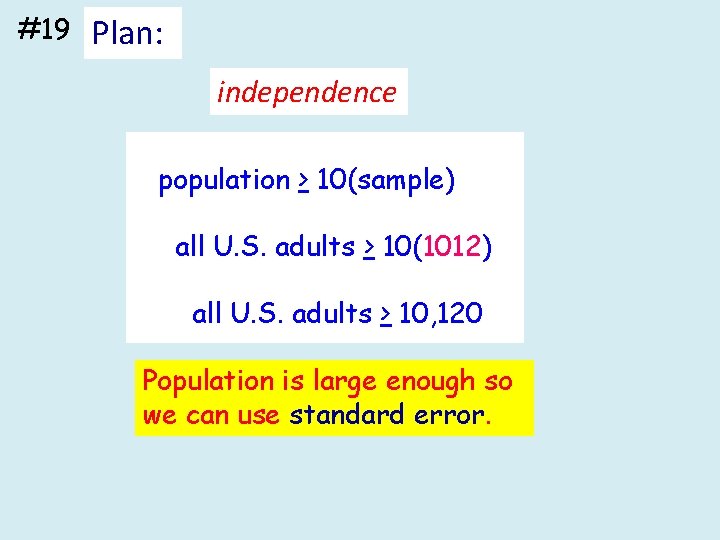 #19 Plan:

independence

population $\geq$ 10(sample)

all U.S. adults $\geq$ 10(1012)

all U.S. adults $\geq$ 10,120

Population is large enough so we can use standard error.